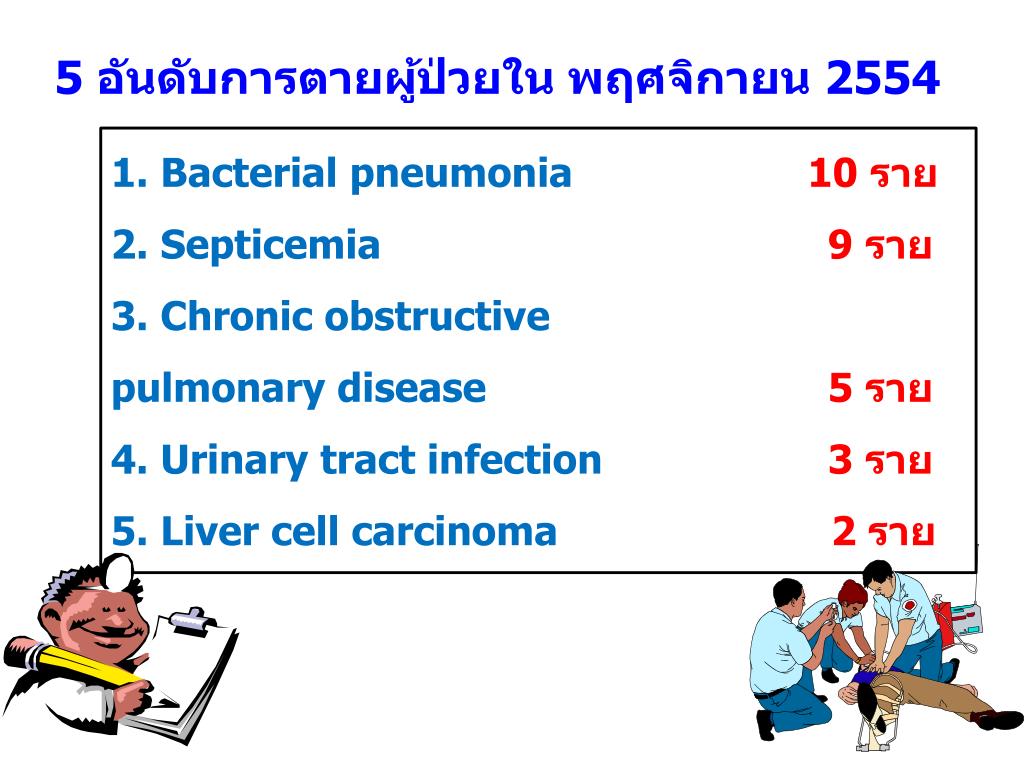 5 อันดับการตายผู้ป่วยใน พฤศจิกายน 2554

1. Bacterial pneumonia 10 ราย

2. Septicemia 9 ราย

3. Chronic obstructive pulmonary disease 5 ราย

4. Urinary tract infection 3 ราย

5. Liver cell carcinoma 2 ราย